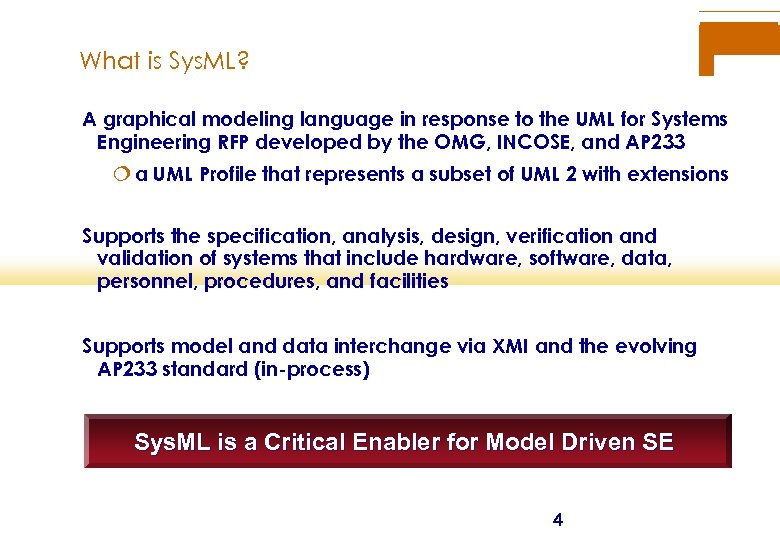 What is SysML?

A graphical modeling language in response to the UML for Systems Engineering RFP developed by the OMG, INCOSE, and AP233

❍ a UML Profile that represents a subset of UML 2 with extensions

Supports the specification, analysis, design, verification and validation of systems that include hardware, software, data, personnel, procedures, and facilities

Supports model and data interchange via XMI and the evolving AP233 standard (in-process)

SysML is a Critical Enabler for Model Driven SE

4